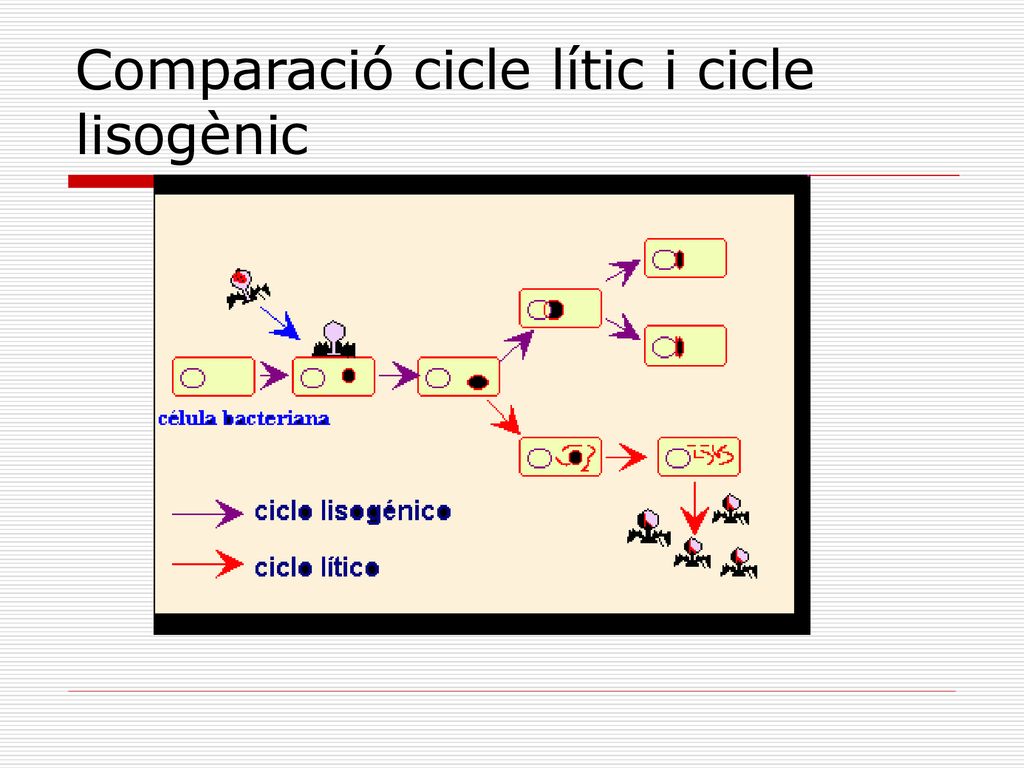 Comparació cicle lític i cicle lisogènic

célula bacteriana

ciclo lisogénico

ciclo lítico